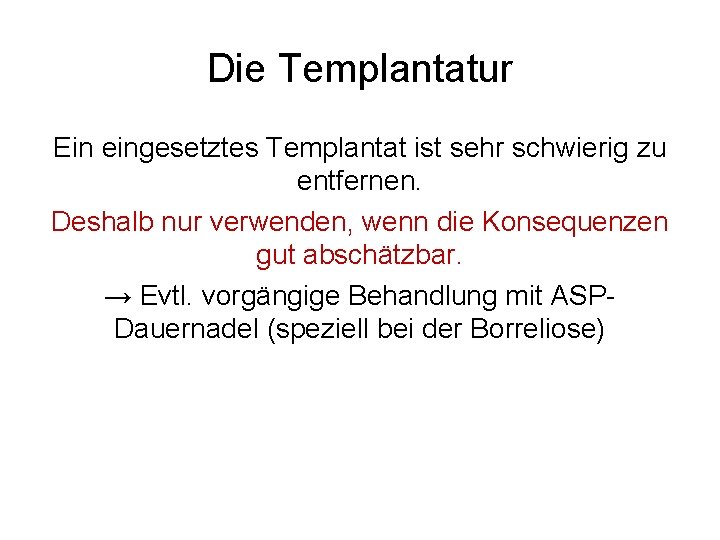 Die Templantatur

Ein eingesetztes Templantat ist sehr schwierig zu entfernen.

Deshalb nur verwenden, wenn die Konsequenzen gut abschätzbar.

→ Evtl. vorgängige Behandlung mit ASP-Dauernadel (speziell bei der Borreliose)